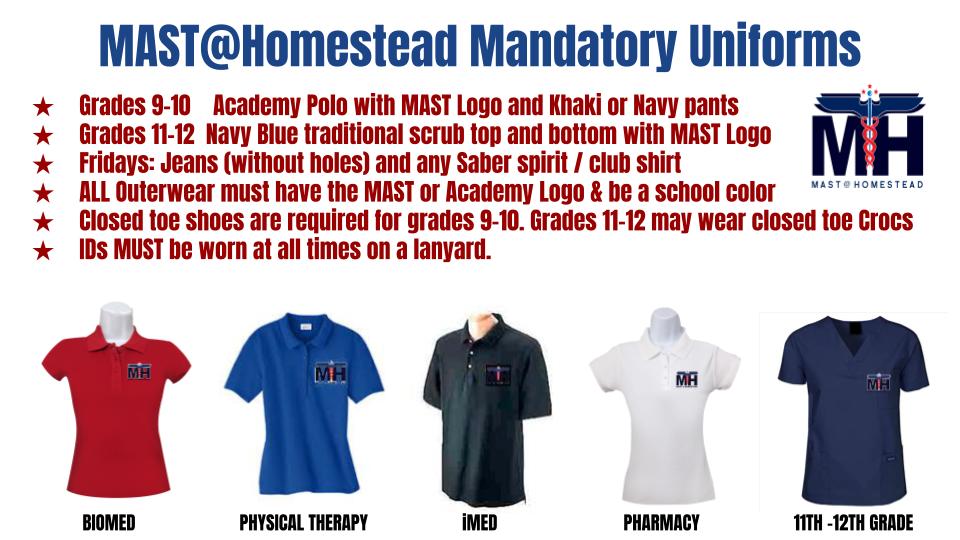 MAST@Homestead Mandatory Uniforms

★ Grades 9-10 Academy Polo with MAST Logo and Khaki or Navy pants
★ Grades 11-12 Navy Blue traditional scrub top and bottom with MAST Logo
★ Fridays: Jeans (without holes) and any Saber spirit / club shirt
★ ALL Outerwear must have the MAST or Academy Logo & be a school color
★ Closed toe shoes are required for grades 9-10. Grades 11-12 may wear closed toe Crocs
★ IDs MUST be worn at all times on a lanyard.

MH
MAST@HOMESTEAD

MH
MH
MH
MH

BIOMED
PHYSICAL THERAPY
iMED
PHARMACY
11TH -12TH GRADE